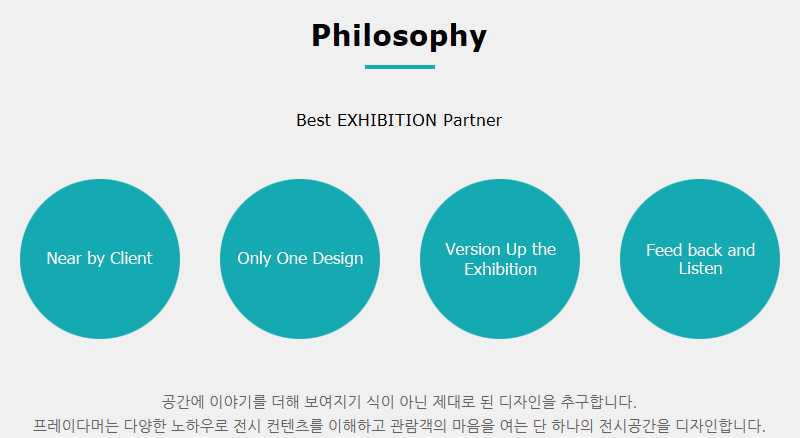 Philosophy

Best EXHIBITION Partner

Near by Client

Only One Design

Version Up the Exhibition

Feed back and Listen

공간에 이야기를 더해 보여지기 식이 아닌 제대로 된 디자인을 추구합니다.
프레이다머는 다양한 노하우로 전시 컨텐츠를 이해하고 관람객의 마음을 여는 단 하나의 전시공간을 디자인합니다.